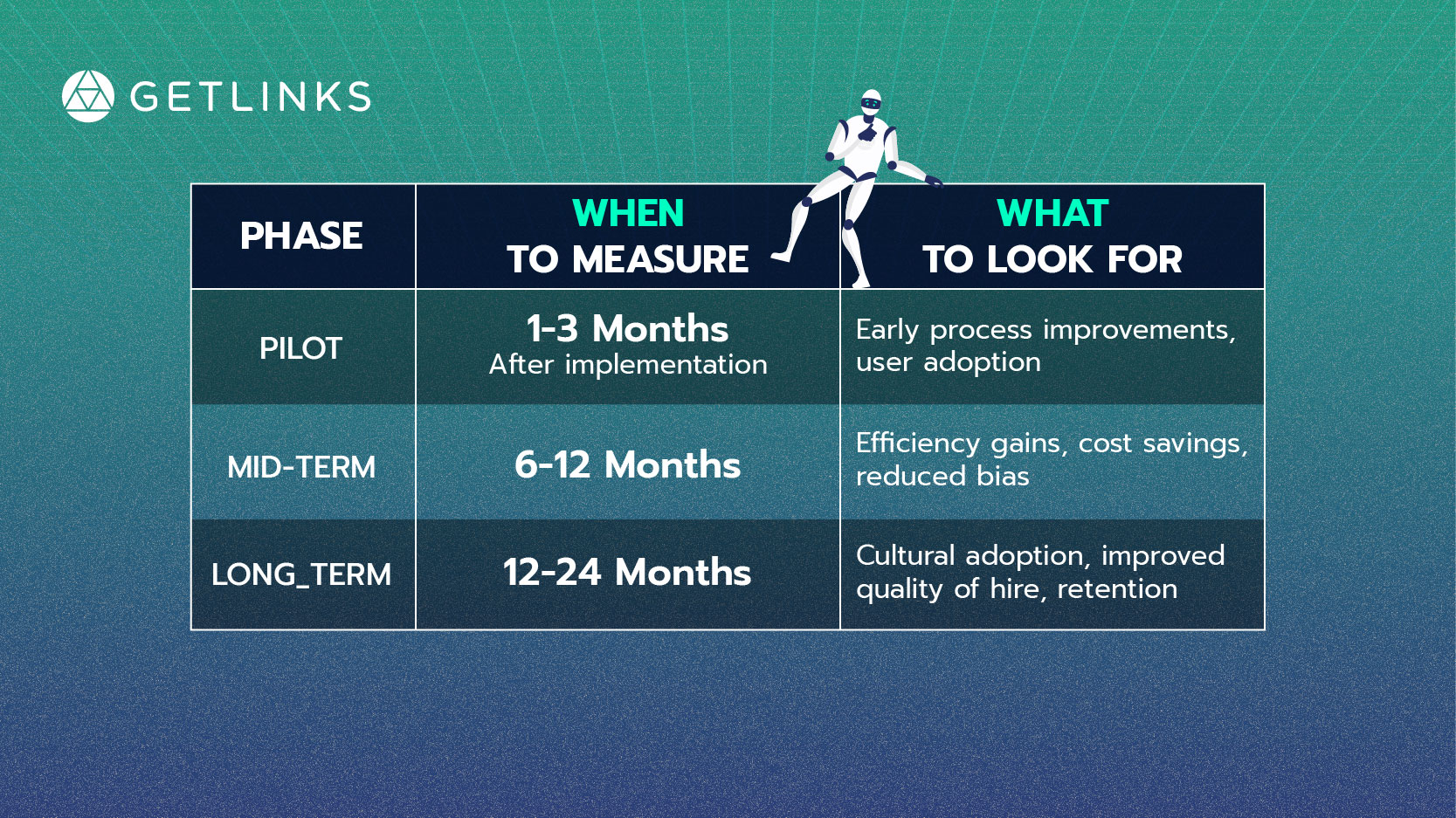 GETLINKS

| PHASE | WHEN TO MEASURE | WHAT TO LOOK FOR |
|---|---|---|
| PILOT | 1-3 Months After implementation | Early process improvements, user adoption |
| MID-TERM | 6-12 Months | Efficiency gains, cost savings, reduced bias |
| LONG_TERM | 12-24 Months | Cultural adoption, improved quality of hire, retention |